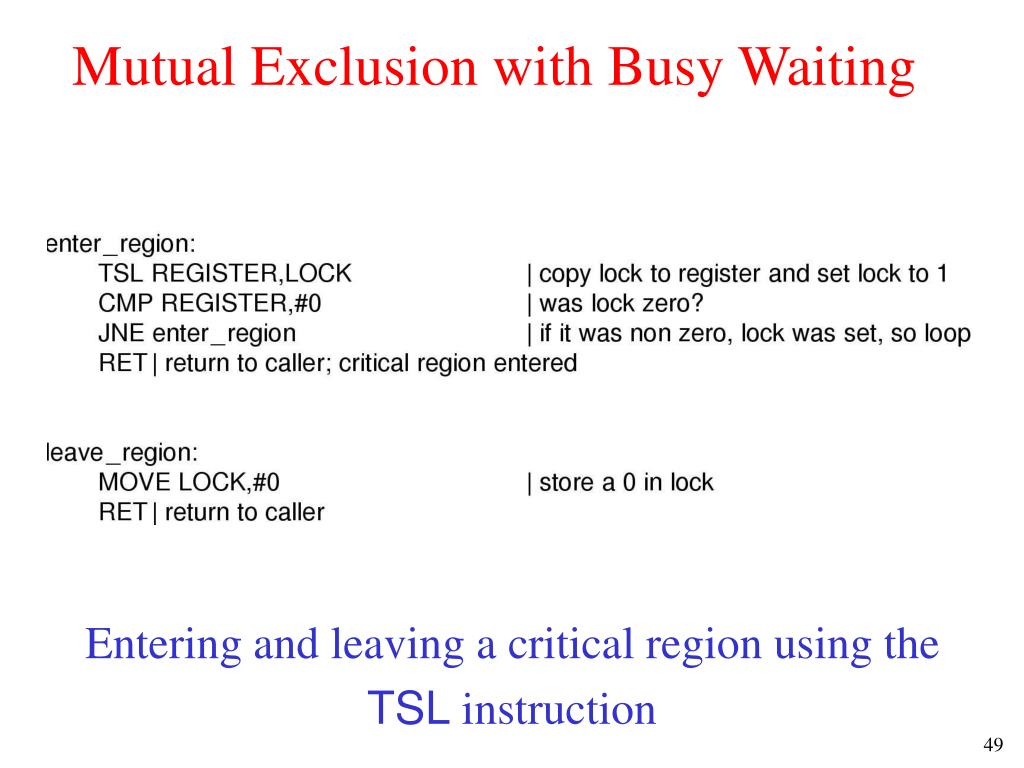 Mutual Exclusion with Busy Waiting

enter_region:
TSL REGISTER,LOCK | copy lock to register and set lock to 1
CMP REGISTER,#0 | was lock zero?
JNE enter_region | if it was non zero, lock was set, so loop
RET | return to caller; critical region entered

leave_region:
MOVE LOCK,#0 | store a 0 in lock
RET | return to caller

Entering and leaving a critical region using the TSL instruction

49